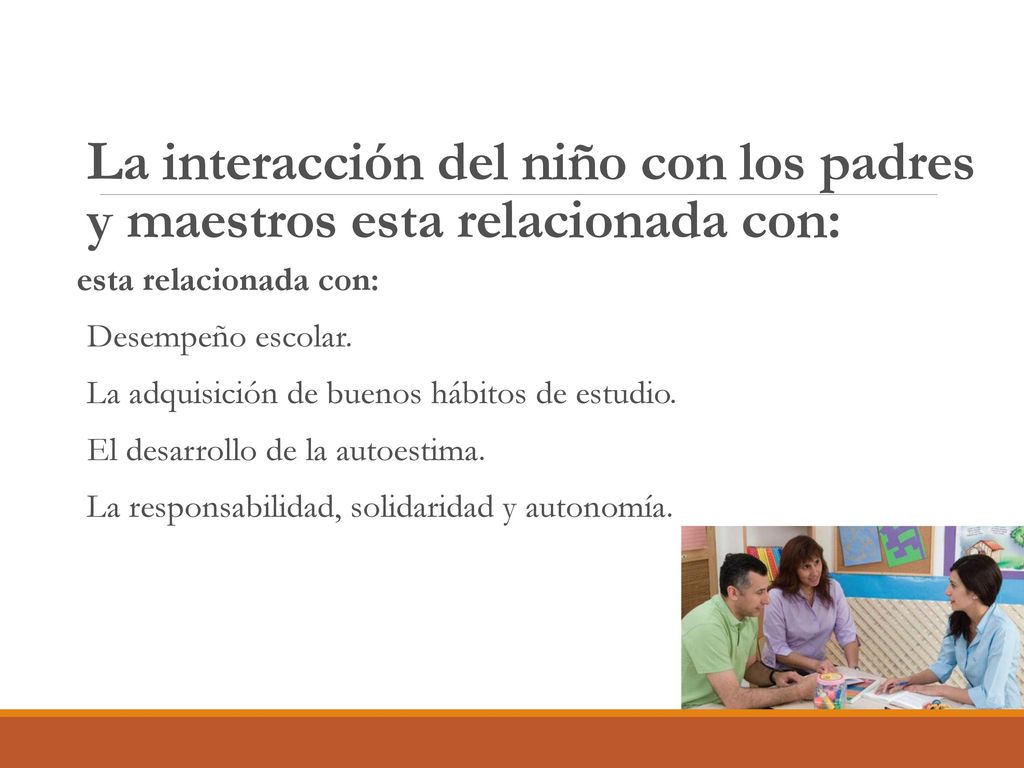 La interacción del niño con los padres y maestros esta relacionada con:

esta relacionada con:

Desempeño escolar.

La adquisición de buenos hábitos de estudio.

El desarrollo de la autoestima.

La responsabilidad, solidaridad y autonomía.